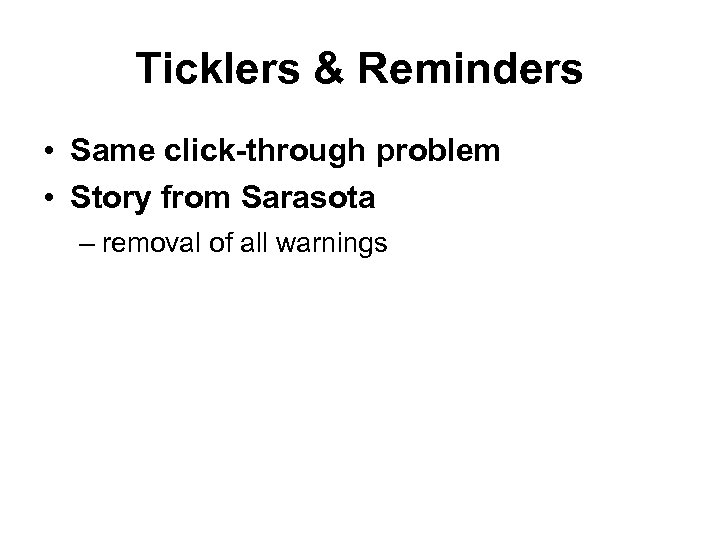 Ticklers & Reminders

• Same click-through problem
• Story from Sarasota
– removal of all warnings